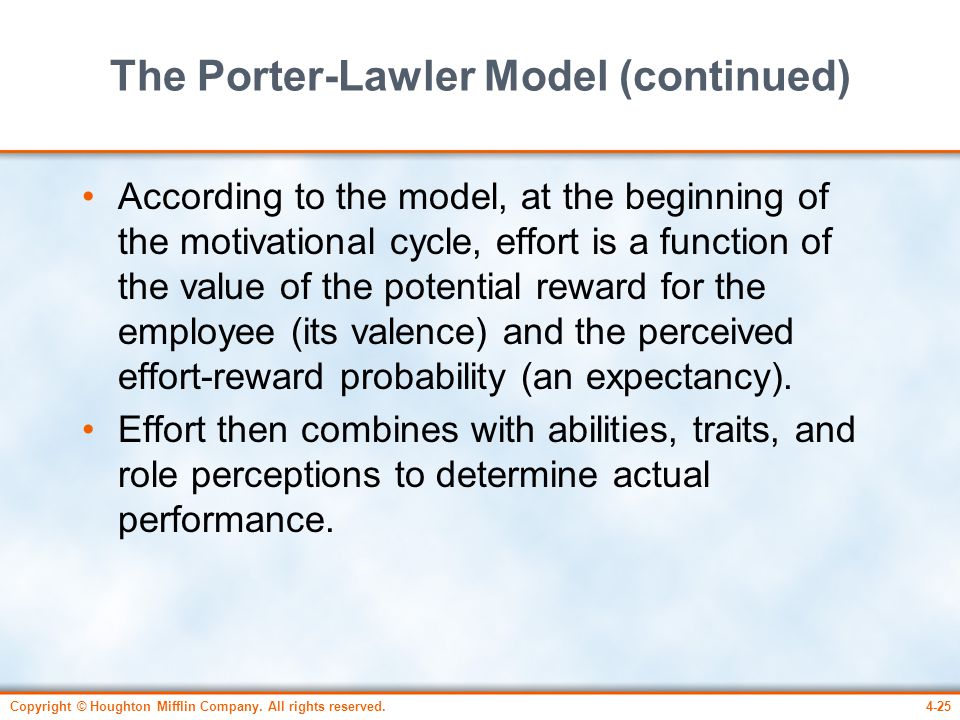 The Porter-Lawler Model (continued)

• According to the model, at the beginning of the motivational cycle, effort is a function of the value of the potential reward for the employee (its valence) and the perceived effort-reward probability (an expectancy).

• Effort then combines with abilities, traits, and role perceptions to determine actual performance.

Copyright © Houghton Mifflin Company. All rights reserved.

4-25